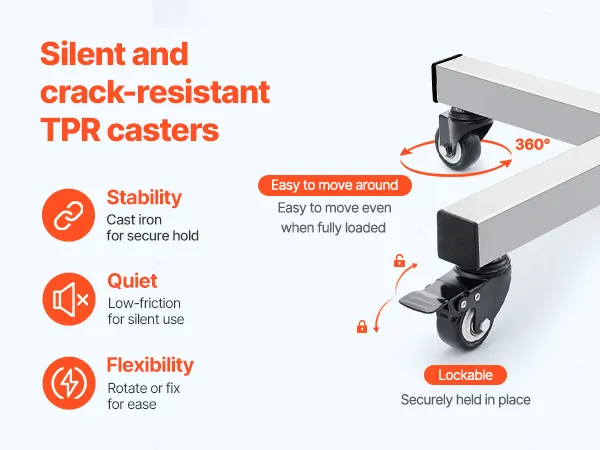 Silent and crack-resistant TPR casters

Stability
Cast iron for secure hold

Quiet
Low-friction for silent use

Flexibility
Rotate or fix for ease

360°

Easy to move around
Easy to move even when fully loaded

Lockable
Securely held in place